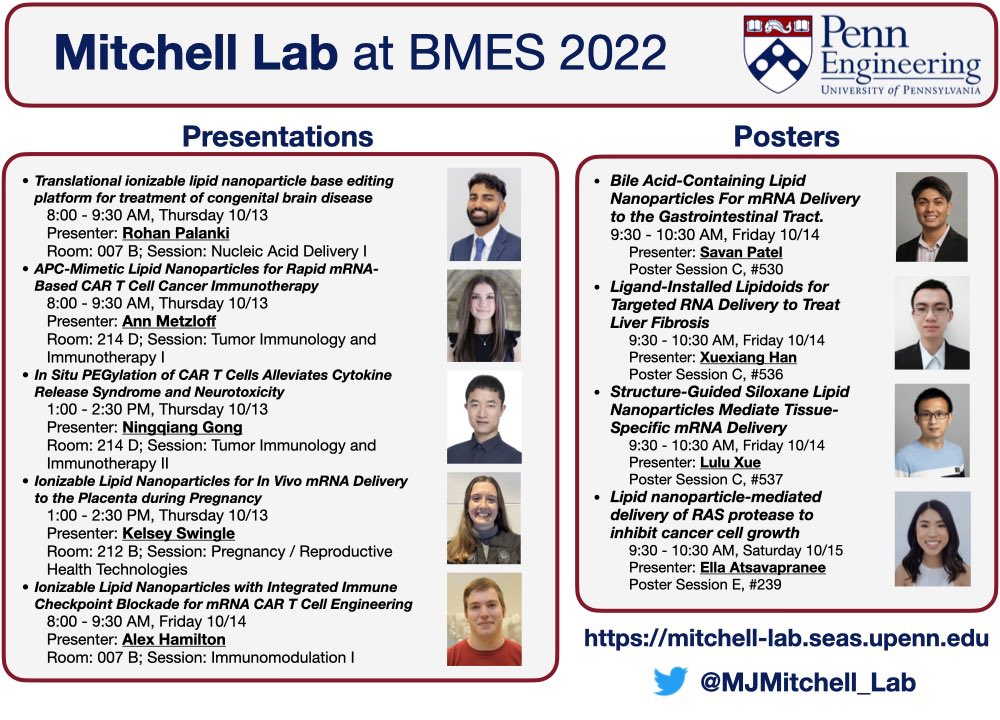 Mitchell Lab at BMES 2022

Penn Engineering
UNIVERSITY of PENNSYLVANIA

Presentations

• Translational ionizable lipid nanoparticle base editing platform for treatment of congenital brain disease
8:00 - 9:30 AM, Thursday 10/13
Presenter: Rohan Palanki
Room: 007 B; Session: Nucleic Acid Delivery I

• APC-Mimetic Lipid Nanoparticles for Rapid mRNA-Based CAR T Cell Cancer Immunotherapy
8:00 - 9:30 AM, Thursday 10/13
Presenter: Ann Metzloff
Room: 214 D; Session: Tumor Immunology and Immunotherapy I

• In Situ PEGylation of CAR T Cells Alleviates Cytokine Release Syndrome and Neurotoxicity
1:00 - 2:30 PM, Thursday 10/13
Presenter: Ningqiang Gong
Room: 214 D; Session: Tumor Immunology and Immunotherapy II

• Ionizable Lipid Nanoparticles for In Vivo mRNA Delivery to the Placenta during Pregnancy
1:00 - 2:30 PM, Thursday 10/13
Presenter: Kelsey Swingle
Room: 212 B; Session: Pregnancy / Reproductive Health Technologies

• Ionizable Lipid Nanoparticles with Integrated Immune Checkpoint Blockade for mRNA CAR T Cell Engineering
8:00 - 9:30 AM, Friday 10/14
Presenter: Alex Hamilton
Room: 007 B; Session: Immunomodulation I

Posters

• Bile Acid-Containing Lipid Nanoparticles For mRNA Delivery to the Gastrointestinal Tract.
9:30 - 10:30 AM, Friday 10/14
Presenter: Savan Patel
Poster Session C, #530

• Ligand-Installed Lipidoids for Targeted RNA Delivery to Treat Liver Fibrosis
9:30 - 10:30 AM, Friday 10/14
Presenter: Xuexiang Han
Poster Session C, #536

• Structure-Guided Siloxane Lipid Nanoparticles Mediate Tissue-Specific mRNA Delivery
9:30 - 10:30 AM, Friday 10/14
Presenter: Lulu Xue
Poster Session C, #537

• Lipid nanoparticle-mediated delivery of RAS protease to inhibit cancer cell growth
9:30 - 10:30 AM, Saturday 10/15
Presenter: Ella Atsavapranee
Poster Session E, #239

https://mitchell-lab.seas.upenn.edu

@MJMitchell_Lab